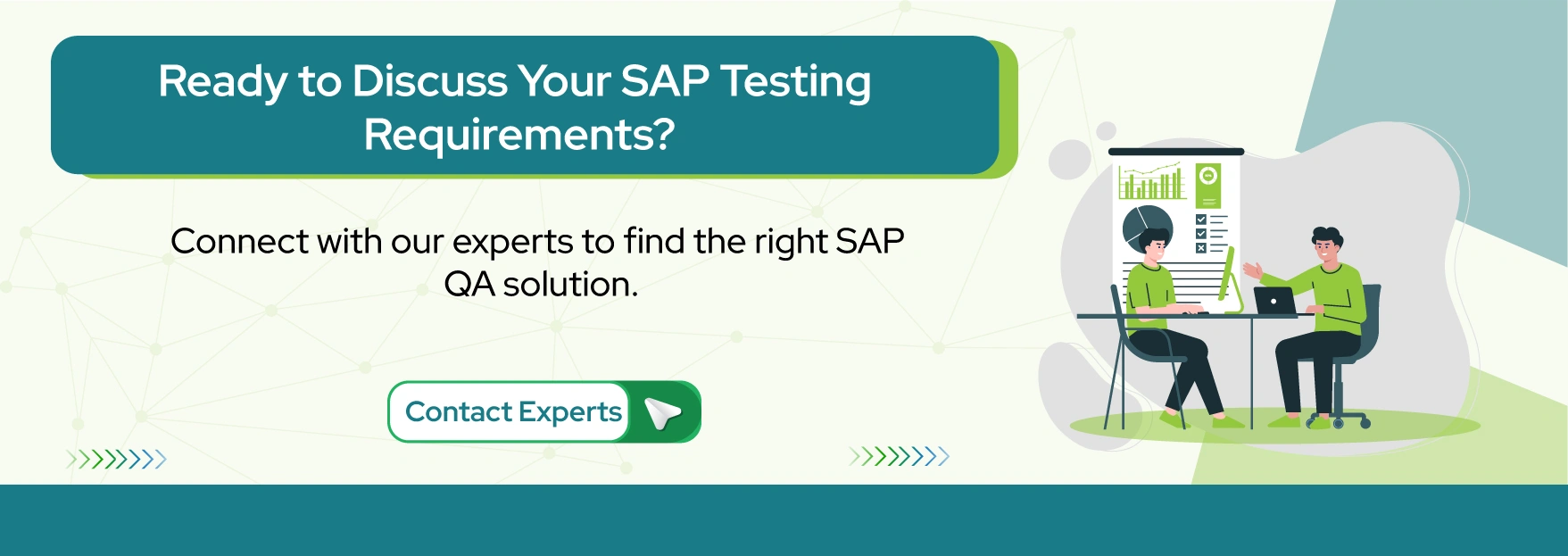 Ready to Discuss Your SAP Testing Requirements?

Connect with our experts to find the right SAP QA solution.

Contact Experts